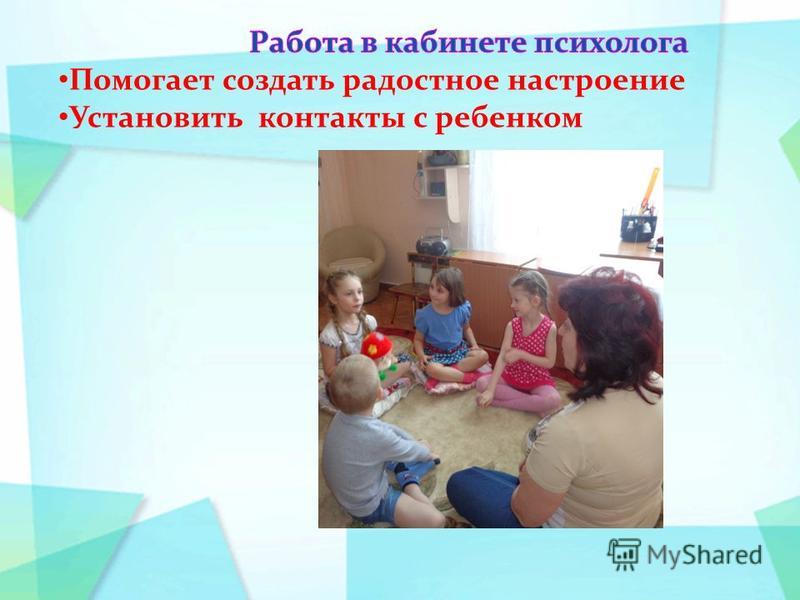 Работа в кабинете психолога
•Помогает создать радостное настроение
•Установить  контакты с ребенком

MyShared